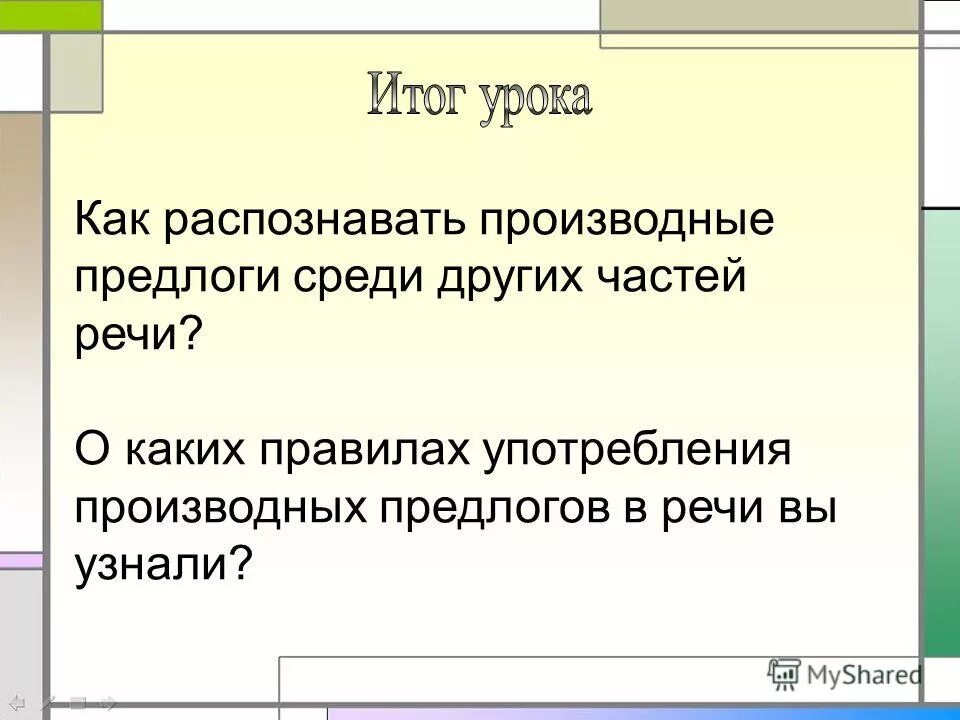 Итог урока

Как распознавать производные предлоги среди других частей речи?

О каких правилах употребления производных предлогов в речи вы узнали?

MyShared